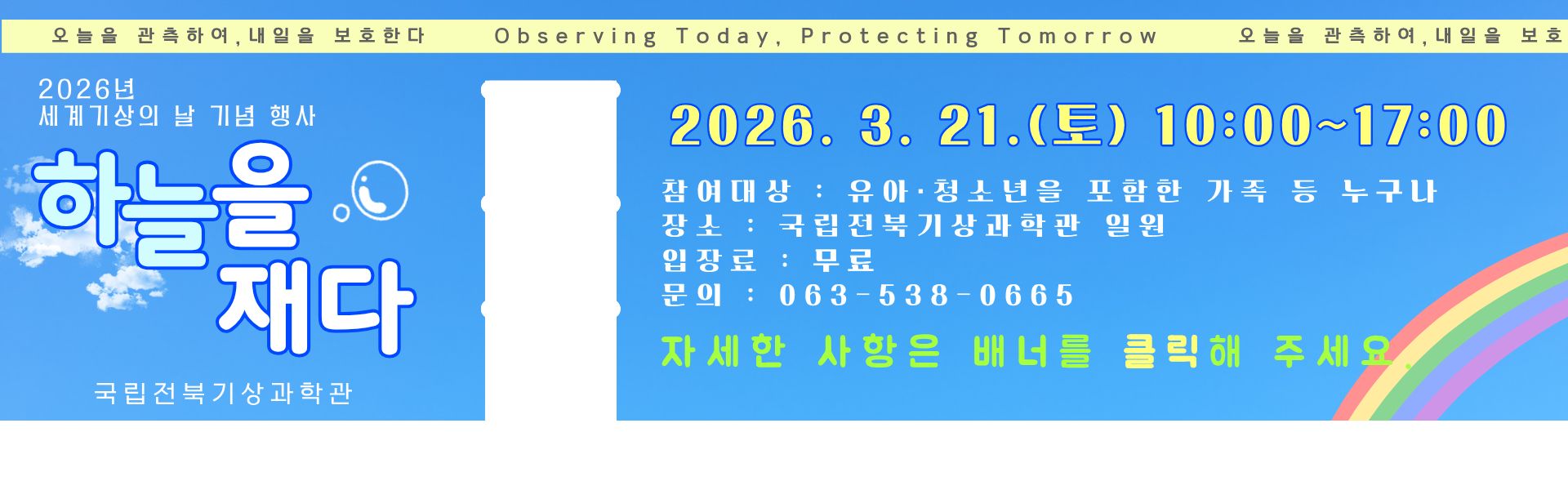 오늘을 관측하여,내일을 보호한다 Observing Today, Protecting Tomorrow 오늘을 관측하여,내일을 보호

2026년
세계기상의 날 기념 행사

하늘을
재다

국립전북기상과학관

2026. 3. 21.(토) 10:00~17:00

참여대상 : 유아·청소년을 포함한 가족 등 누구나
장소 : 국립전북기상과학관 일원
입장료 : 무료
문의 : 063-538-0665

자세한 사항은 배너를 클릭해 주세요.